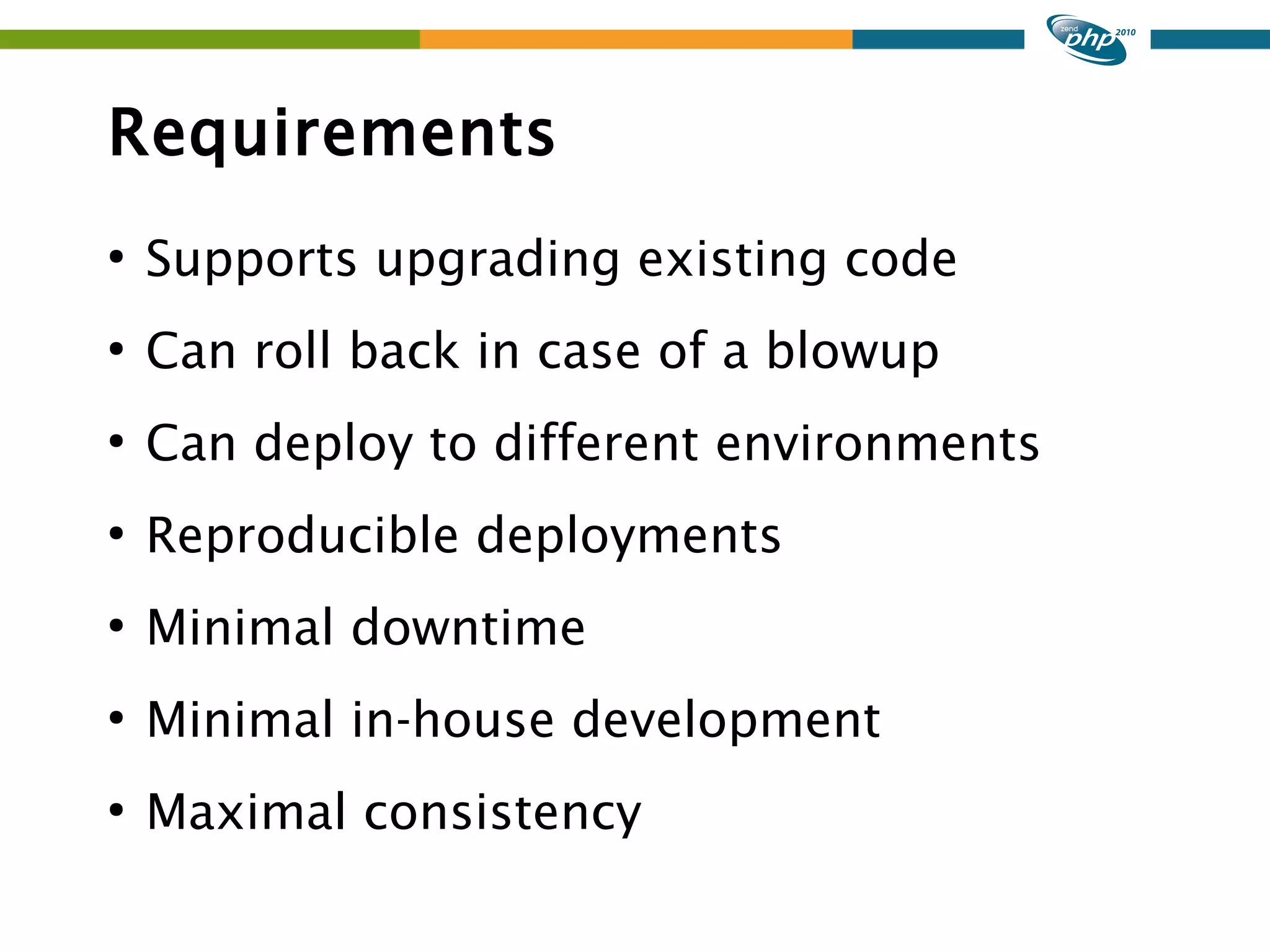 zend php 2010

Requirements

• Supports upgrading existing code
• Can roll back in case of a blowup
• Can deploy to different environments
• Reproducible deployments
• Minimal downtime
• Minimal in-house development
• Maximal consistency